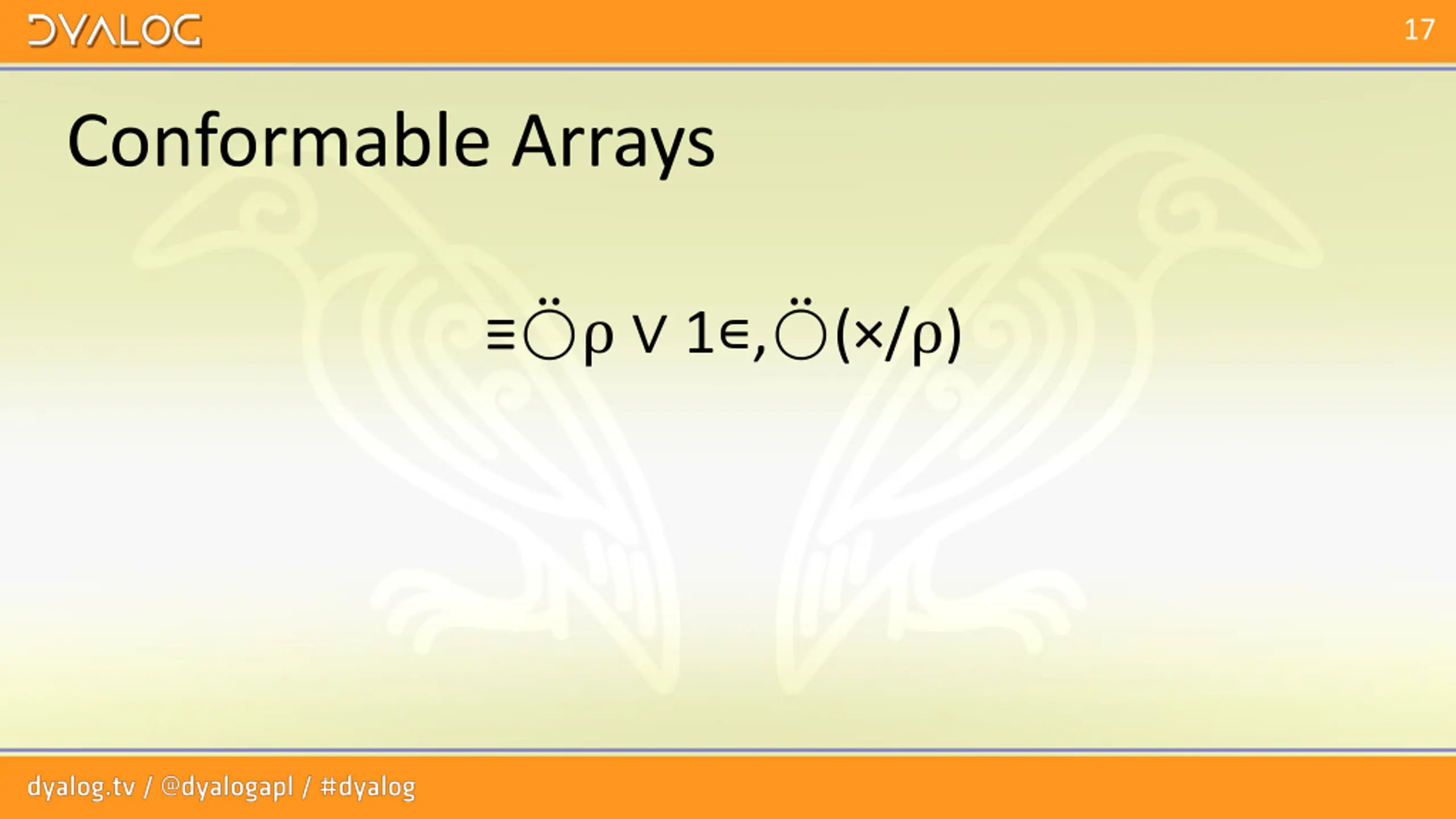 DYALOG

17

Conformable Arrays

≡⍥⍴ ∨ 1∊,⍥(×/⍴)

dyalog.tv / @dyalogapl / #dyalog